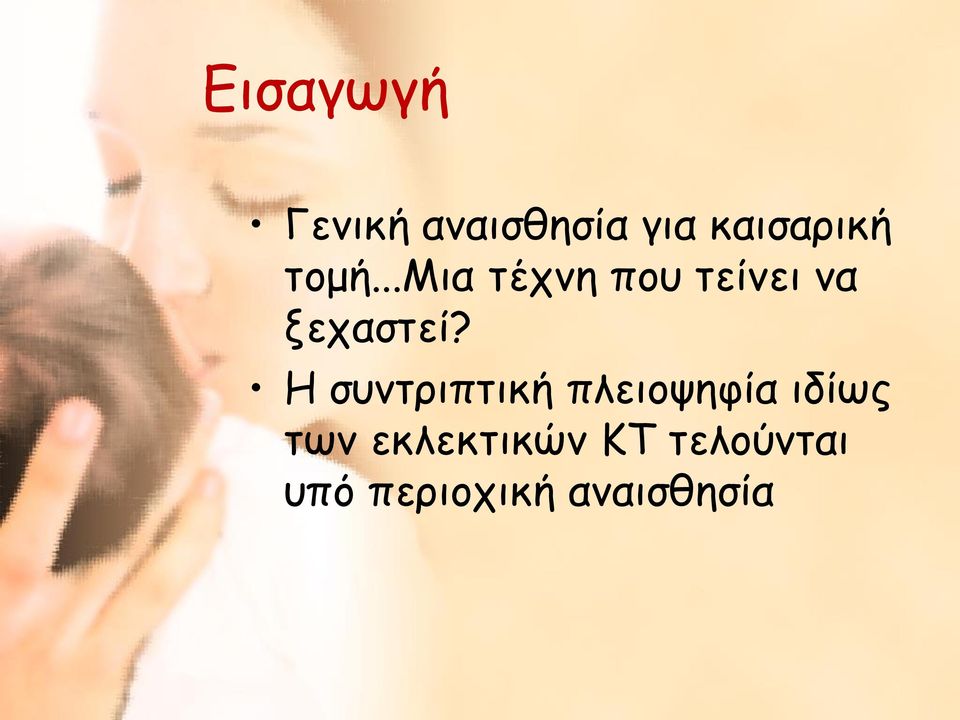 Εισαγωγή

• Γενική αναισθησία για καισαρική τομή...Μια τέχνη που τείνει να ξεχαστεί?

• Η συντριπτική πλειοψηφία ιδίως των εκλεκτικών ΚΤ τελούνται υπό περιοχική αναισθησία